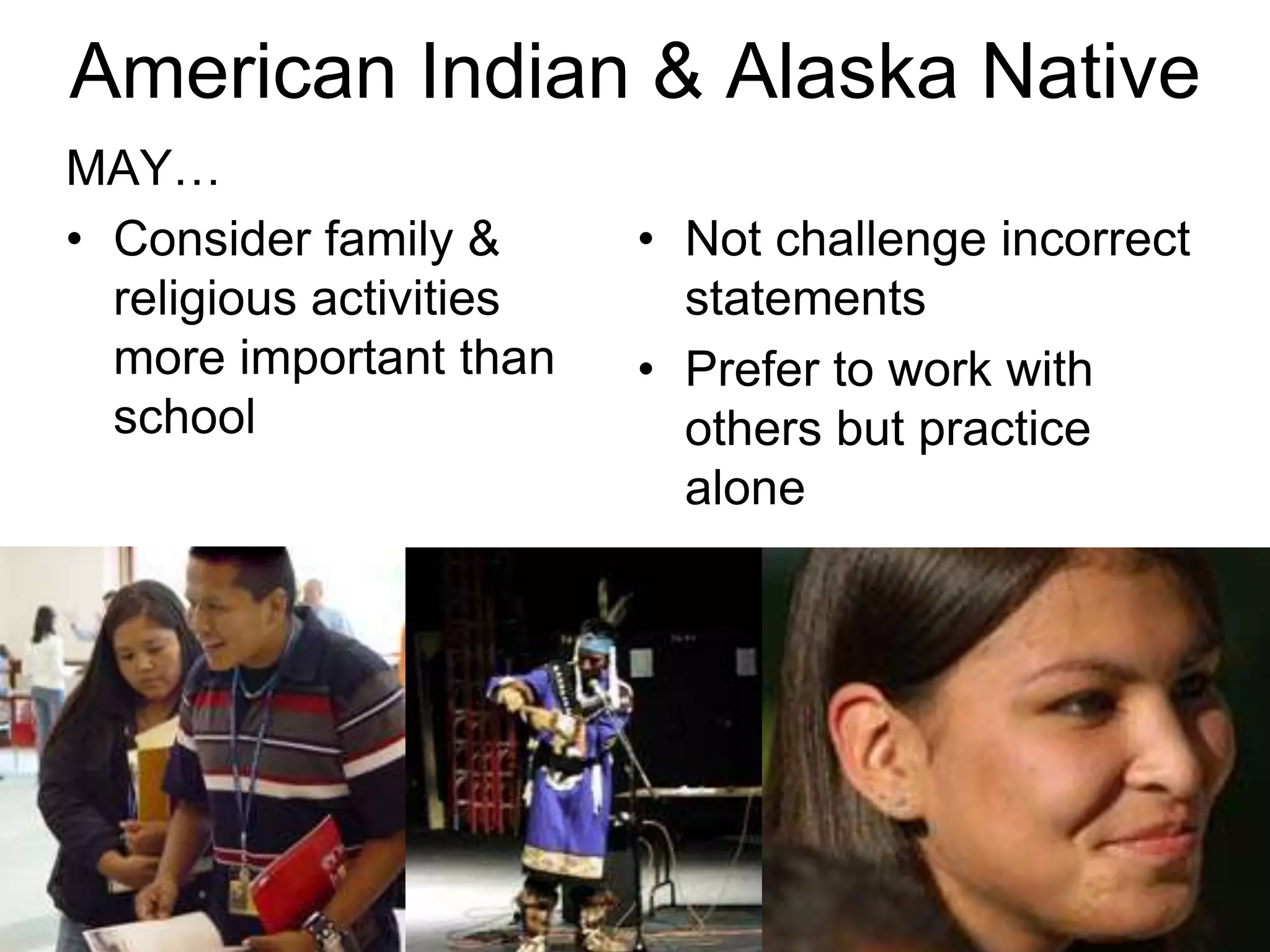 American Indian & Alaska Native

MAY…

• Consider family & religious activities more important than school

• Not challenge incorrect statements

• Prefer to work with others but practice alone